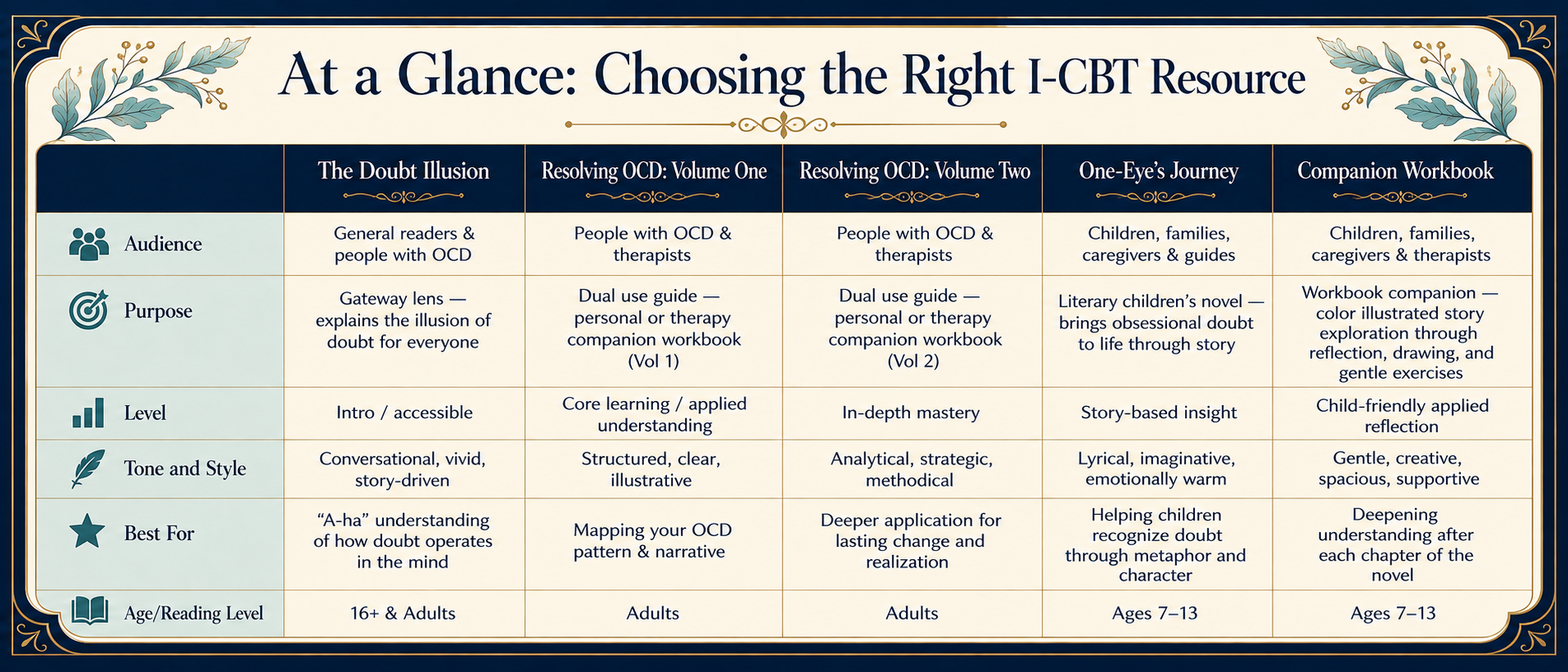 At a Glance: Choosing the Right I-CBT Resource

| | The Doubt Illusion | Resolving OCD: Volume One | Resolving OCD: Volume Two | One-Eye's Journey | Companion Workbook |
|---|---|---|---|---|---|
| Audience | General readers & people with OCD | People with OCD & therapists | People with OCD & therapists | Children, families, caregivers & guides | Children, families, caregivers & therapists |
| Purpose | Gateway lens — explains the illusion of doubt for everyone | Dual use guide — personal or therapy companion workbook (Vol 1) | Dual use guide — personal or therapy companion workbook (Vol 2) | Literary children's novel — brings obsessional doubt to life through story | Workbook companion — color illustrated story exploration through reflection, drawing, and gentle exercises |
| Level | Intro / accessible | Core learning / applied understanding | In-depth mastery | Story-based insight | Child-friendly applied reflection |
| Tone and Style | Conversational, vivid, story-driven | Structured, clear, illustrative | Analytical, strategic, methodical | Lyrical, imaginative, emotionally warm | Gentle, creative, spacious, supportive |
| Best For | "A-ha" understanding of how doubt operates in the mind | Mapping your OCD pattern & narrative | Deeper application for lasting change and realization | Helping children recognize doubt through metaphor and character | Deepening understanding after each chapter of the novel |
| Age/Reading Level | 16+ & Adults | Adults | Adults | Ages 7–13 | Ages 7–13 |